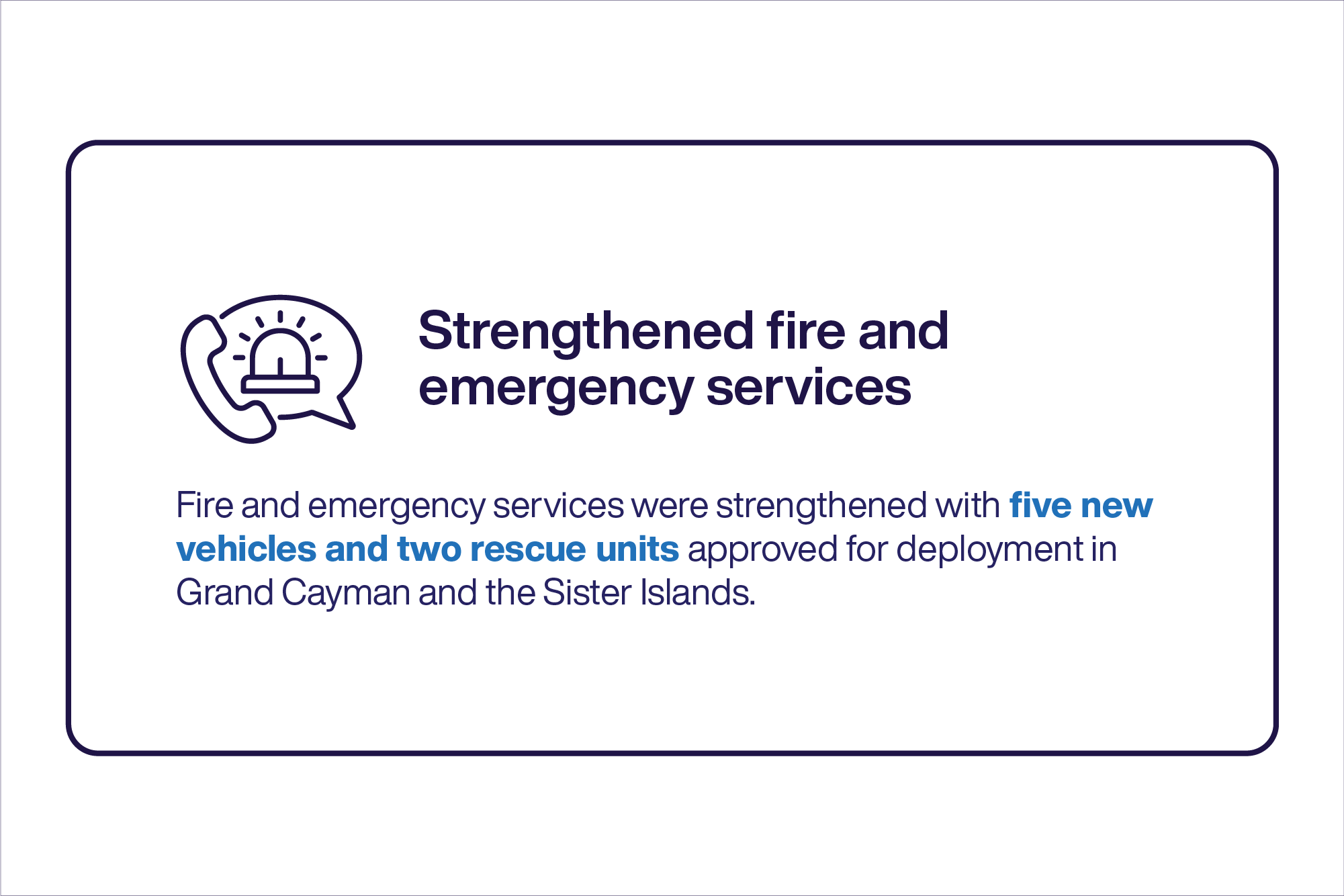 Strengthened fire and emergency services

Fire and emergency services were strengthened with five new vehicles and two rescue units approved for deployment in Grand Cayman and the Sister Islands.